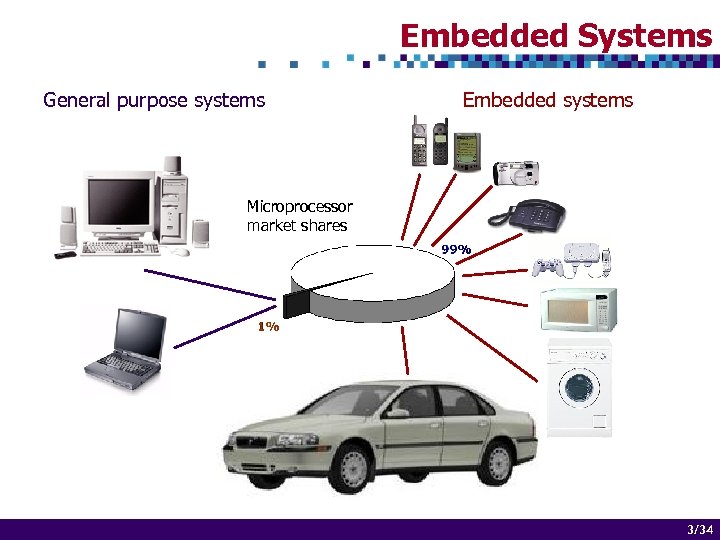 Embedded Systems

General purpose systems

Embedded systems

Microprocessor market shares

99%

1%

3/34